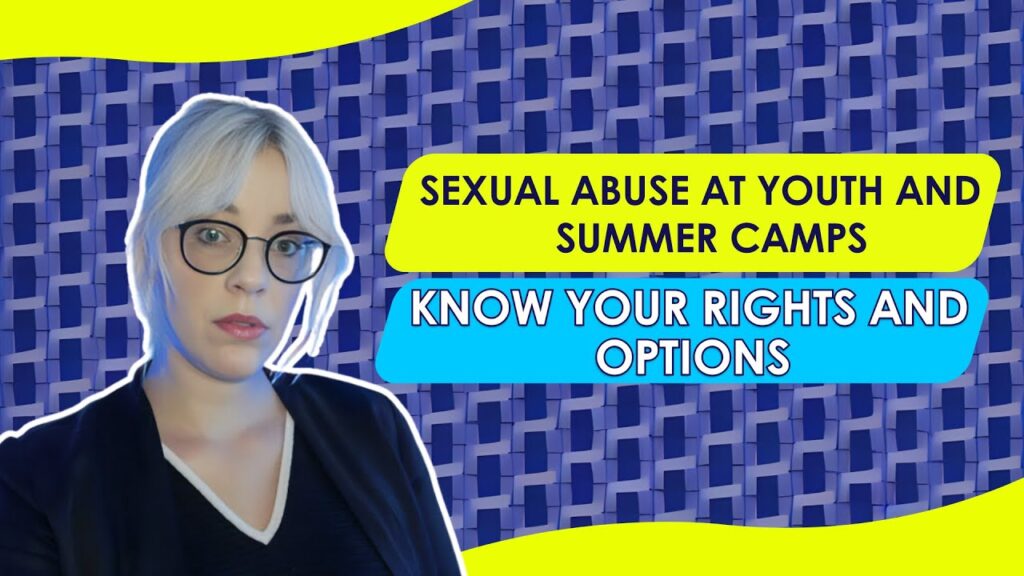 SEXUAL ABUSE AT YOUTH AND SUMMER CAMPS

KNOW YOUR RIGHTS AND OPTIONS